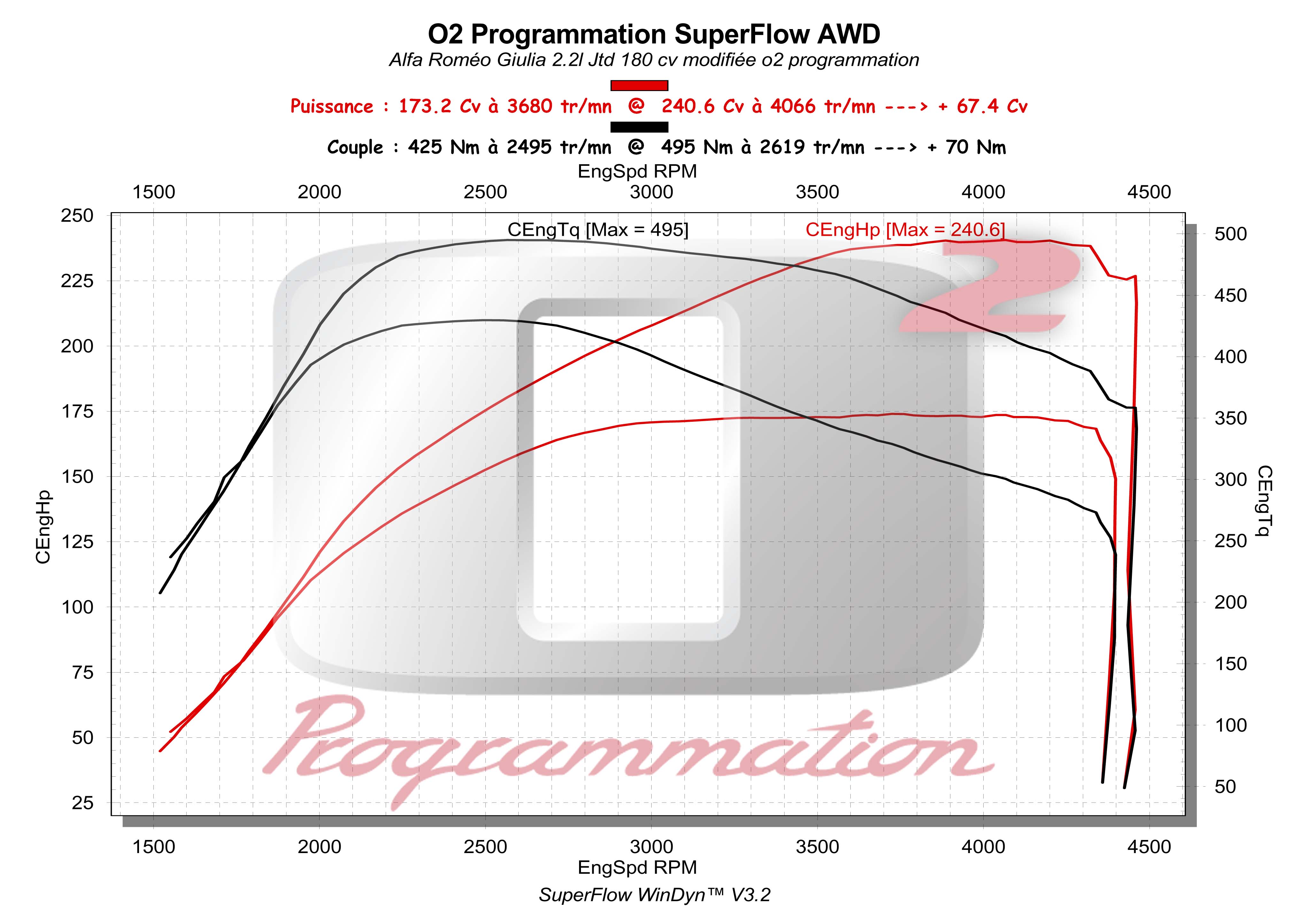 O2 Programmation SuperFlow AWD

Alfa Roméo Giulia 2.2l Jtd 180 cv modifiée o2 programmation

Puissance : 173.2 Cv à 3680 tr/mn @ 240.6 Cv à 4066 tr/mn ---> + 67.4 Cv

Couple : 425 Nm à 2495 tr/mn @ 495 Nm à 2619 tr/mn ---> + 70 Nm

EngSpd RPM

1500 2000 2500 3000 3500 4000 4500

CEngTq [Max = 495]

CEngHp [Max = 240.6]

250 225 200 175 150 125 100 75 50 25

CEngHp

500 450 400 350 300 250 200 150 100 50

CEngTq

2

Programmation

1500 2000 2500 3000 3500 4000 4500

EngSpd RPM

SuperFlow WinDyn™ V3.2